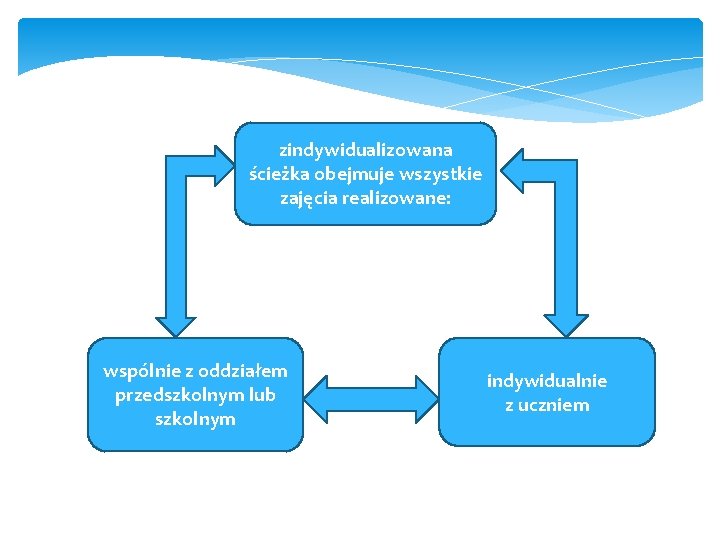 zindywidualizowana ścieżka obejmuje wszystkie zajęcia realizowane:

wspólnie z oddziałem przedszkolnym lub szkolnym

indywidualnie z uczniem